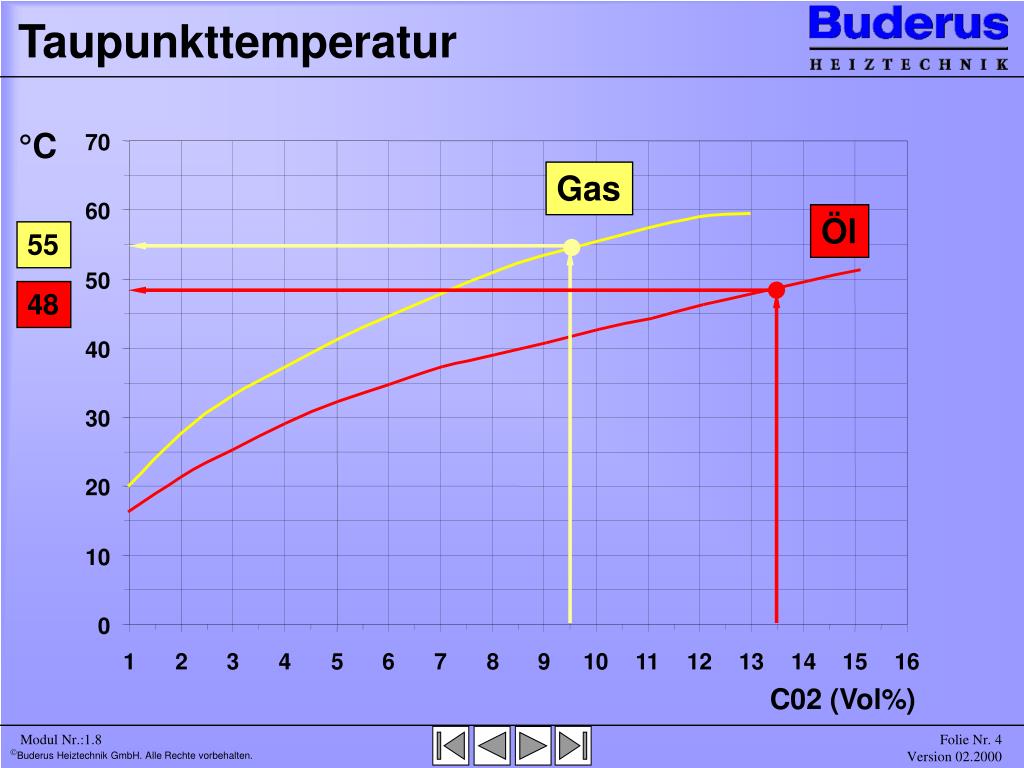 Taupunkttemperatur

Buderus
HEIZTECHNIK

°C

70
60
50
40
30
20
10
0

55
48

Gas
Öl

1 2 3 4 5 6 7 8 9 10 11 12 13 14 15 16

C02 (Vol%)

Modul Nr.:1.8
©Buderus Heiztechnik GmbH. Alle Rechte vorbehalten.

Folie Nr. 4
Version 02.2000